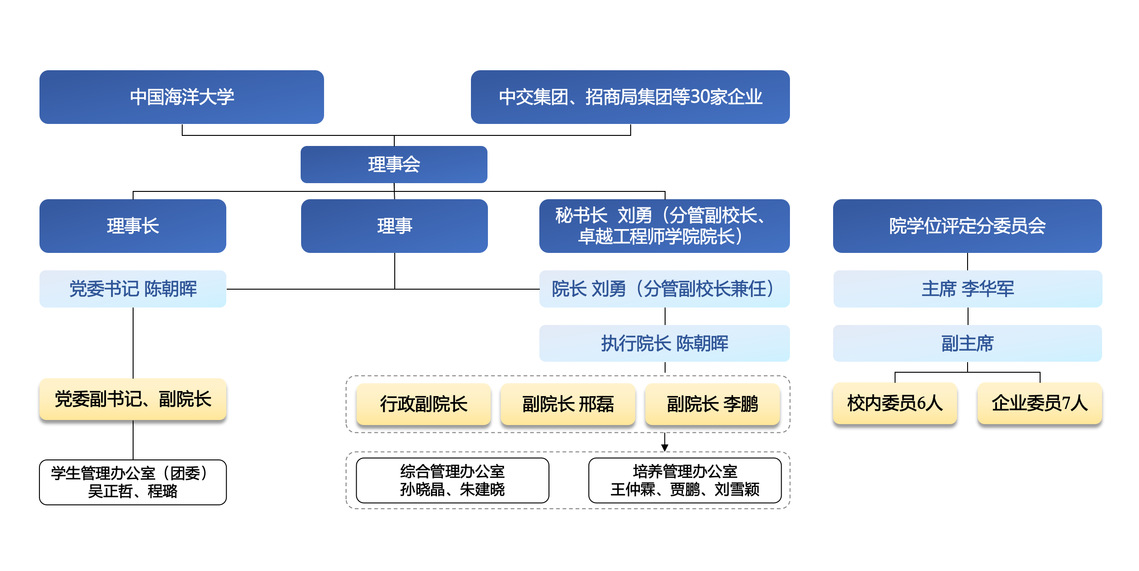 中国海洋大学

中交集团、招商局集团等30家企业

理事会

理事长

理事

秘书长 刘勇（分管副校长、卓越工程师学院院长）

院学位评定分委员会

党委书记 陈朝晖

院长 刘勇（分管副校长兼任）

主席 李华军

执行院长 陈朝晖

副主席

党委副书记、副院长

行政副院长

副院长 邢磊

副院长 李鹏

校内委员6人

企业委员7人

学生管理办公室（团委）
吴正哲、程璐

综合管理办公室
孙晓晶、朱建晓

培养管理办公室
王仲霖、贾鹏、刘雪颖